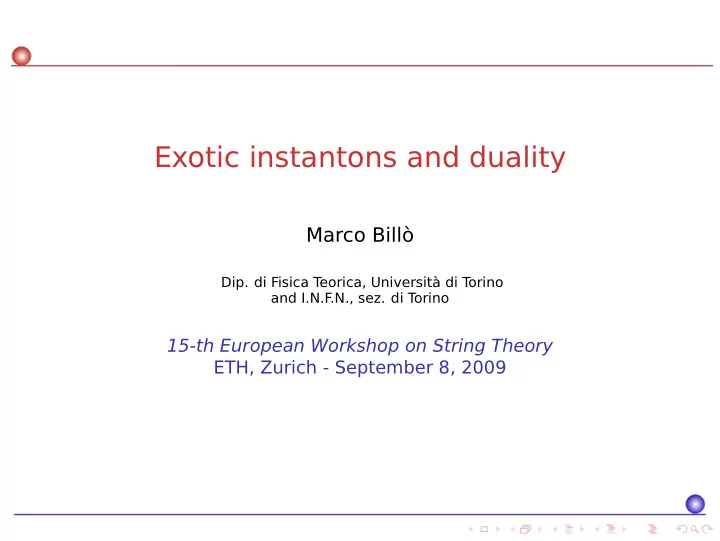 Exotic instantons and duality

Marco Billò

Dip. di Fisica Teorica, Università di Torino
and I.N.F.N., sez. di Torino

15-th European Workshop on String Theory
ETH, Zurich - September 8, 2009